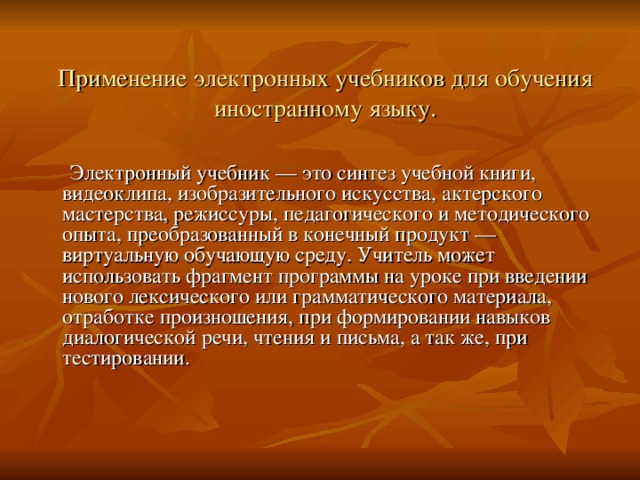 Применение электронных учебников для обучения иностранному языку.

Электронный учебник — это синтез учебной книги, видеоклипа, изобразительного искусства, актерского мастерства, режиссуры, педагогического и методического опыта, преобразованный в конечный продукт — виртуальную обучающую среду. Учитель может использовать фрагмент программы на уроке при введении нового лексического или грамматического материала, отработке произношения, при формировании навыков диалогической речи, чтения и письма, а так же, при тестировании.